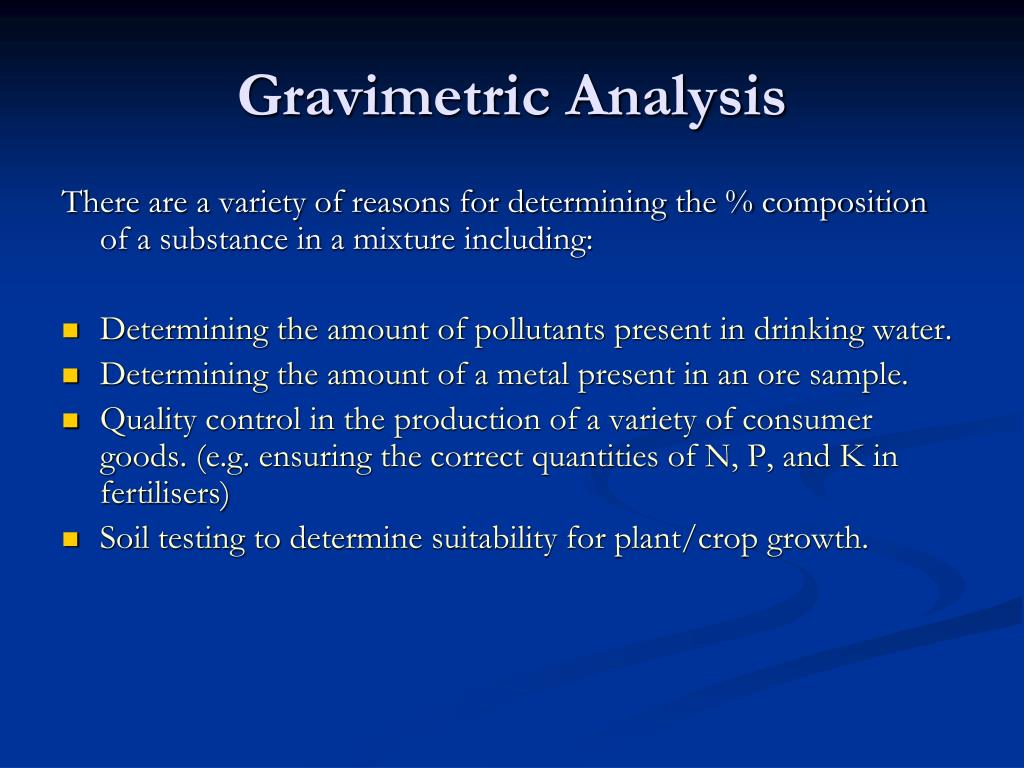 Gravimetric Analysis

There are a variety of reasons for determining the % composition of a substance in a mixture including:

- Determining the amount of pollutants present in drinking water.
- Determining the amount of a metal present in an ore sample.
- Quality control in the production of a variety of consumer goods. (e.g. ensuring the correct quantities of N, P, and K in fertilisers)
- Soil testing to determine suitability for plant/crop growth.